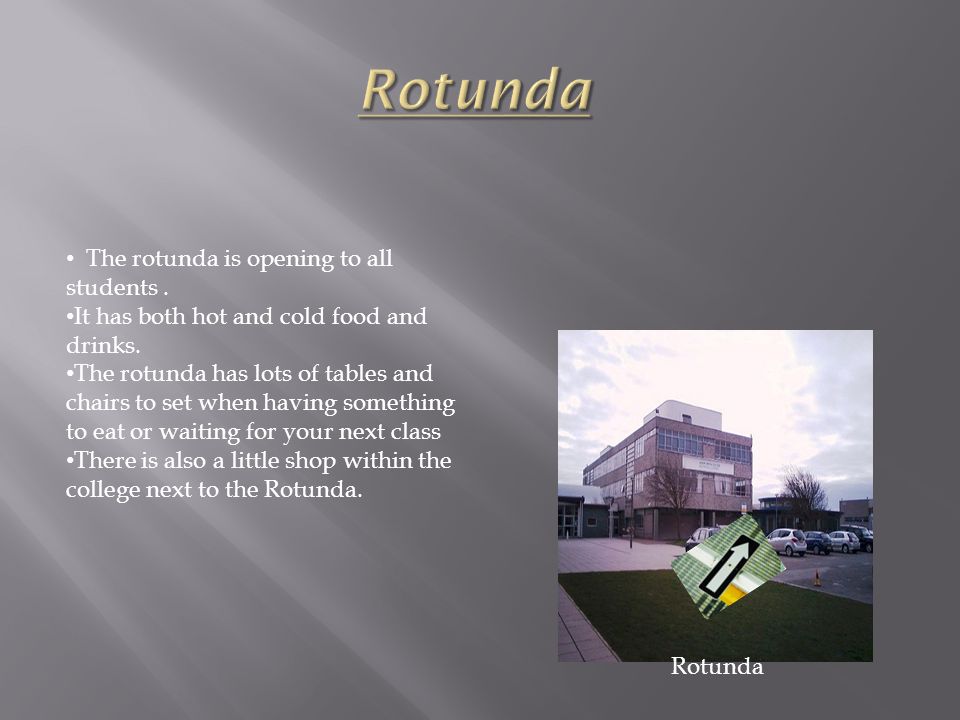 Rotunda

• The rotunda is opening to all students .
•It has both hot and cold food and drinks.
•The rotunda has lots of tables and chairs to set when having something to eat or waiting for your next class
•There is also a little shop within the college next to the Rotunda.

Rotunda